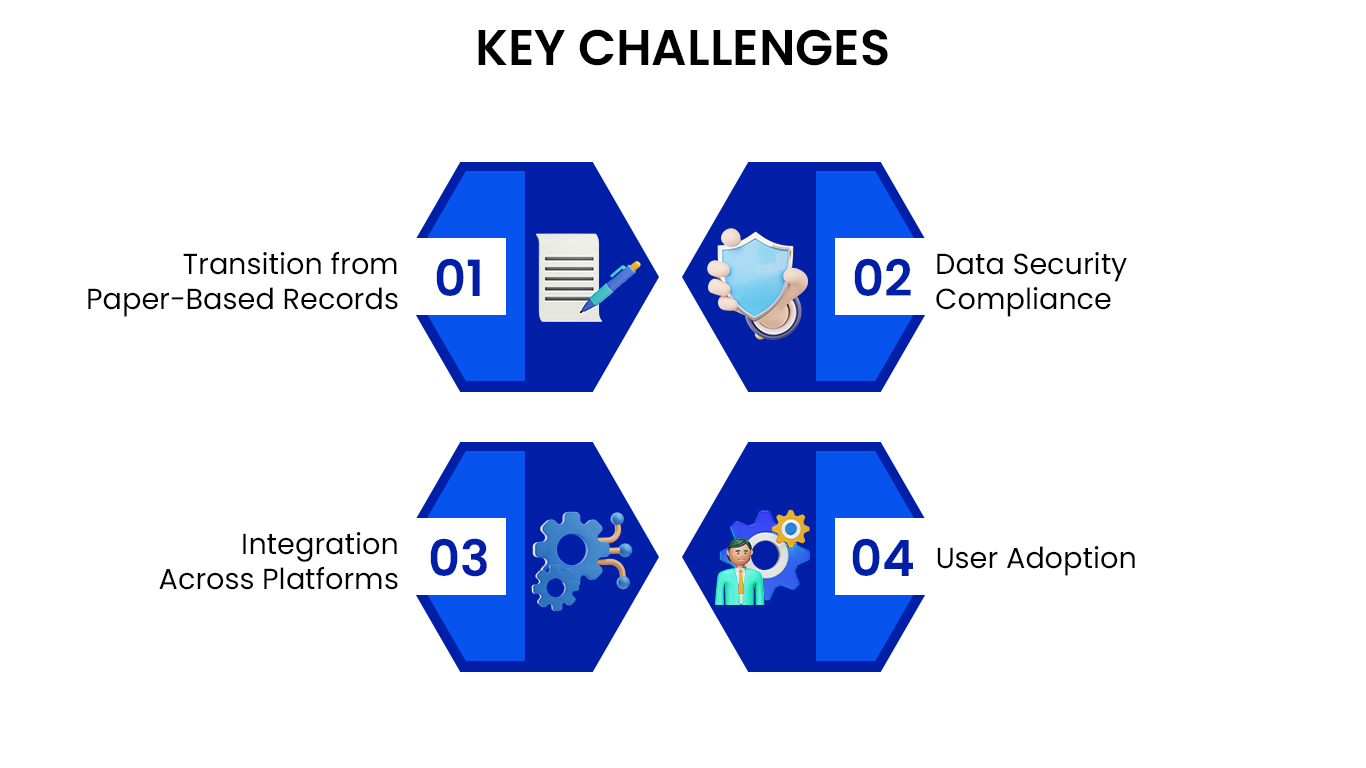 KEY CHALLENGES

Transition from Paper-Based Records

01

02

Data Security Compliance

Integration Across Platforms

03

04

User Adoption